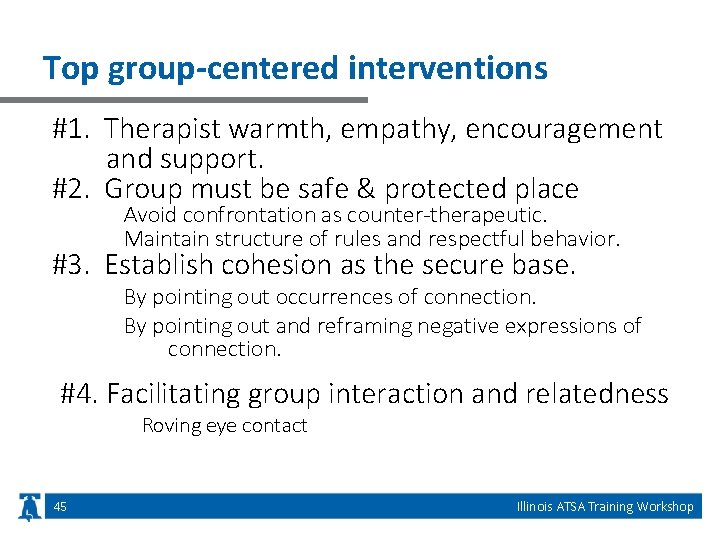 Top group-centered interventions

#1. Therapist warmth, empathy, encouragement and support.

#2. Group must be safe & protected place

Avoid confrontation as counter-therapeutic.

Maintain structure of rules and respectful behavior.

#3. Establish cohesion as the secure base.

By pointing out occurrences of connection.

By pointing out and reframing negative expressions of connection.

#4. Facilitating group interaction and relatedness

Roving eye contact

45

Illinois ATSA Training Workshop